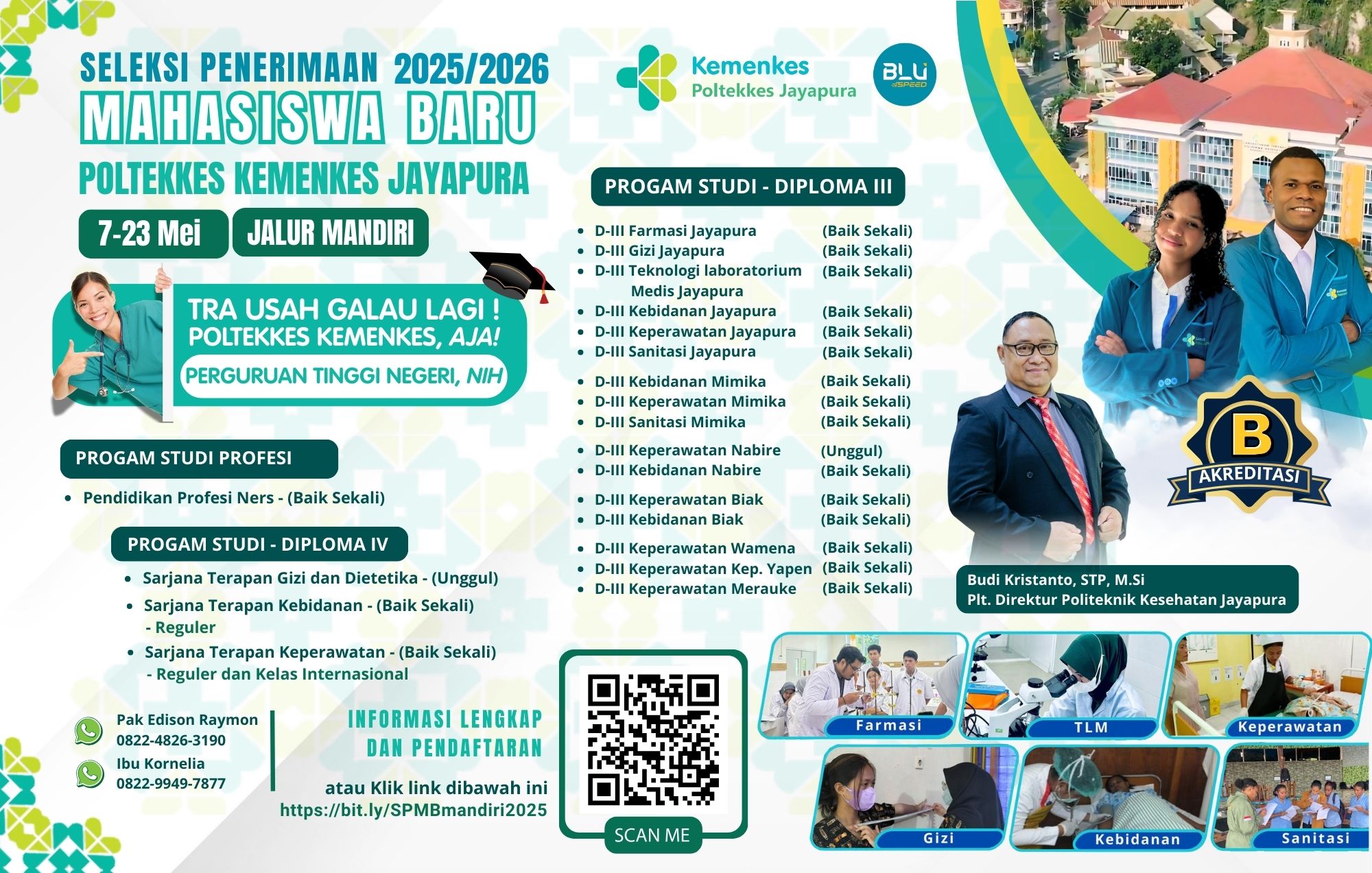 SELEKSI PENERIMAAN 2025/2026
MAHASISWA BARU
POLTEKKES KEMENKES JAYAPURA

7-23 Mei JALUR MANDIRI

TRA USAH GALAU LAGI !
POLTEKKES KEMENKES, AJA!
PERGURUAN TINGGI NEGERI, NIH

PROGAM STUDI PROFESI

- Pendidikan Profesi Ners - (Baik Sekali)

PROGAM STUDI - DIPLOMA IV

- Sarjana Terapan Gizi dan Dietetika - (Unggul)
- Sarjana Terapan Kebidanan - (Baik Sekali) - Reguler
- Sarjana Terapan Keperawatan - (Baik Sekali) - Reguler dan Kelas Internasional

Pak Edison Raymon
0822-4826-3190
Ibu Kornelia
0822-9949-7877

INFORMASI LENGKAP DAN PENDAFTARAN

atau Klik link dibawah ini
https://bit.ly/SPMBmandiri2025

SCAN ME

Kemenkes
Poltekkes Jayapura

BLU SPEED

PROGAM STUDI - DIPLOMA III

- D-III Farmasi Jayapura (Baik Sekali)
- D-III Gizi Jayapura (Baik Sekali)
- D-III Teknologi laboratorium Medis Jayapura (Baik Sekali)
- D-III Kebidanan Jayapura (Baik Sekali)
- D-III Keperawatan Jayapura (Baik Sekali)
- D-III Sanitasi Jayapura (Baik Sekali)
- D-III Kebidanan Mimika (Baik Sekali)
- D-III Keperawatan Mimika (Baik Sekali)
- D-III Sanitasi Mimika (Baik Sekali)
- D-III Keperawatan Nabire (Unggul)
- D-III Kebidanan Nabire (Baik Sekali)
- D-III Keperawatan Biak (Baik Sekali)
- D-III Kebidanan Biak (Baik Sekali)
- D-III Keperawatan Wamena (Baik Sekali)
- D-III Keperawatan Kep. Yapen (Baik Sekali)
- D-III Keperawatan Merauke (Baik Sekali)

B
AKREDITASI

Budi Kristanto, STP, M.Si
Plt. Direktur Politeknik Kesehatan Jayapura

Farmasi
TLM
Keperawatan
Gizi
Kebidanan
Sanitasi